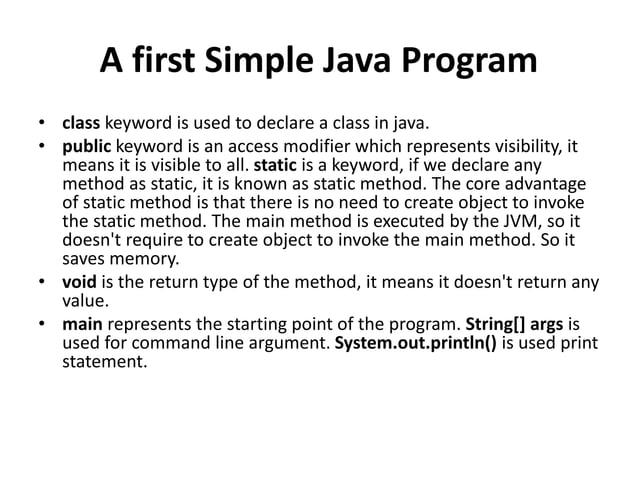 A first Simple Java Program

• class keyword is used to declare a class in java.
• public keyword is an access modifier which represents visibility, it means it is visible to all. static is a keyword, if we declare any method as static, it is known as static method. The core advantage of static method is that there is no need to create object to invoke the static method. The main method is executed by the JVM, so it doesn't require to create object to invoke the main method. So it saves memory.
• void is the return type of the method, it means it doesn't return any value.
• main represents the starting point of the program. String[] args is used for command line argument. System.out.println() is used print statement.